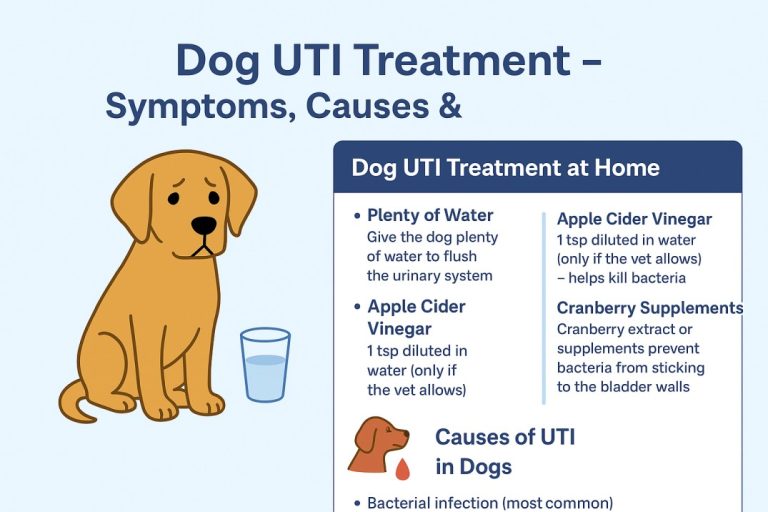 Dog UTI Treatment –
Symptoms, Causes &

Dog UTI Treatment at Home

• Plenty of Water
Give the dog plenty of water to flush the urinary system

• Apple Cider Vinegar
1 tsp diluted in water (only if the vet allows)

Apple Cider Vinegar
1 tsp diluted in water (only if the vet allows) – helps kill bacteria

Cranberry Supplements
Cranberry extract or supplements prevent bacteria from sticking to the bladder walls

Causes of UTI in Dogs

• Bacterial infection (most common)